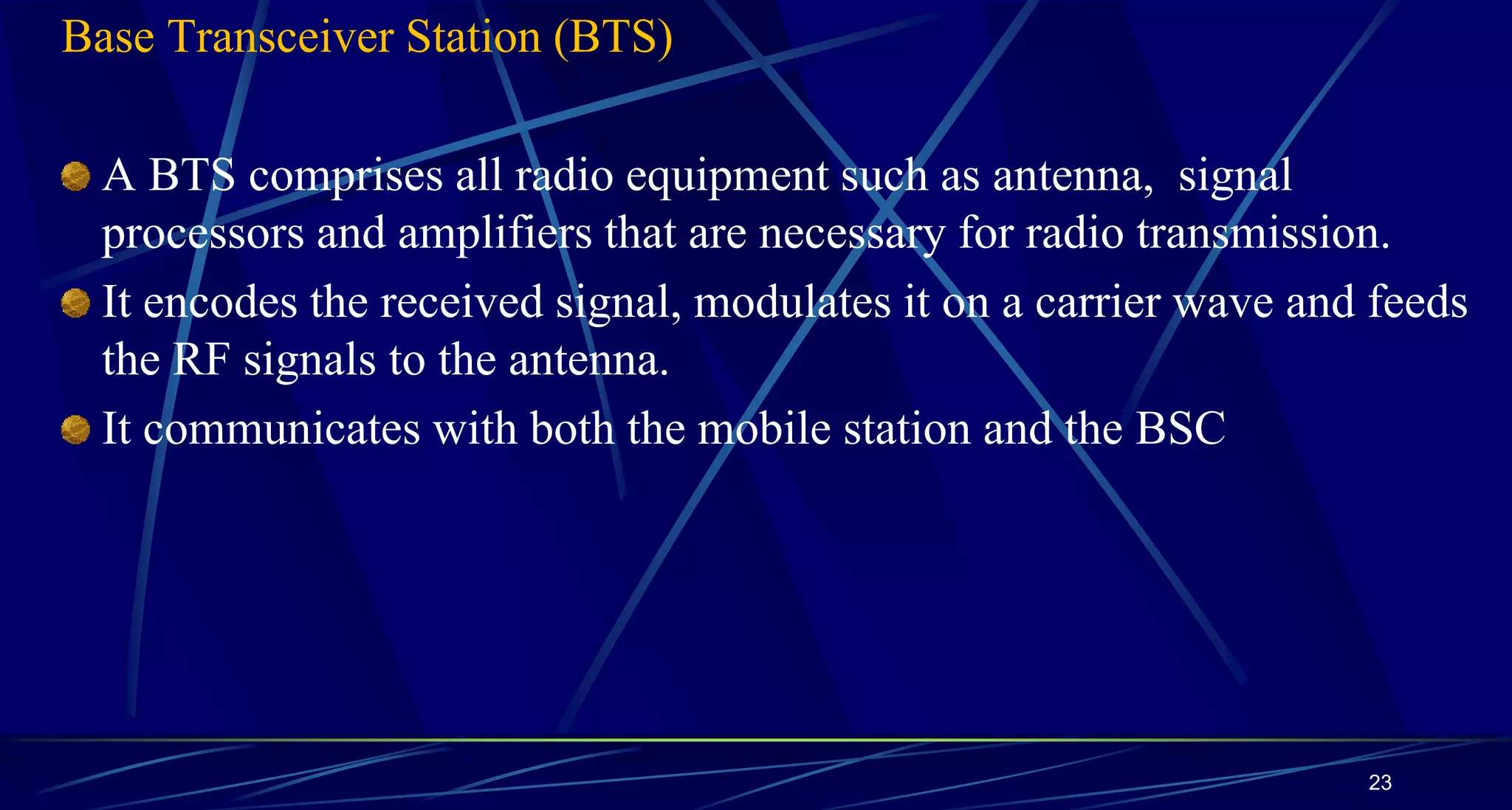 Base Transceiver Station (BTS)

A BTS comprises all radio equipment such as antenna, signal processors and amplifiers that are necessary for radio transmission.

It encodes the received signal, modulates it on a carrier wave and feeds the RF signals to the antenna.

It communicates with both the mobile station and the BSC

23